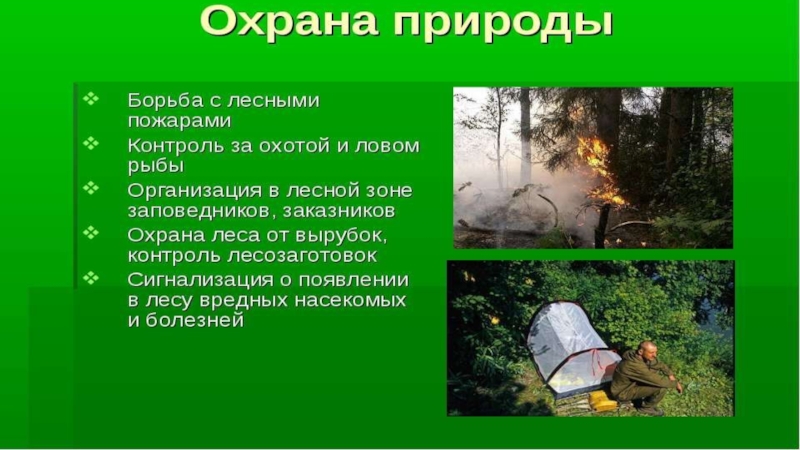 Охрана природы

❖ Борьба с лесными пожарами
❖ Контроль за охотой и ловом рыбы
❖ Организация в лесной зоне заповедников, заказников
❖ Охрана леса от вырубок, контроль лесозаготовок
❖ Сигнализация о появлении в лесу вредных насекомых и болезней